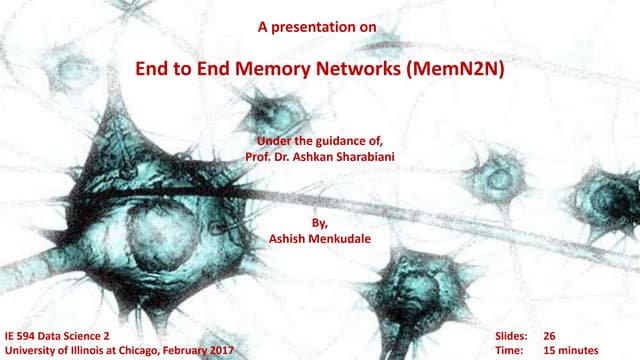 A presentation on

End to End Memory Networks (MemN2N)

Under the guidance of,
Prof. Dr. Ashkan Sharabiani

By,
Ashish Menkudale

IE 594 Data Science 2
University of Illinois at Chicago, February 2017

Slides: 26
Time: 15 minutes